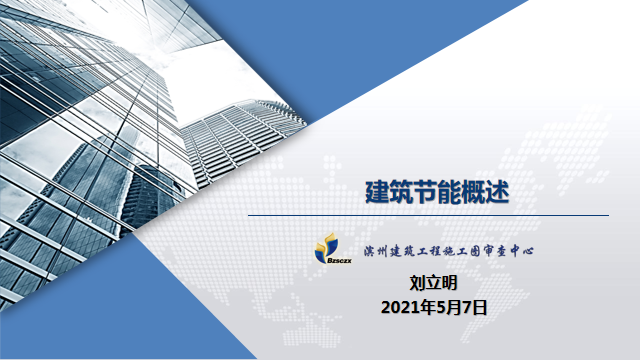 建筑节能概述

Bzsczx

滨州建筑工程施工图审查中心

刘立明

2021年5月7日